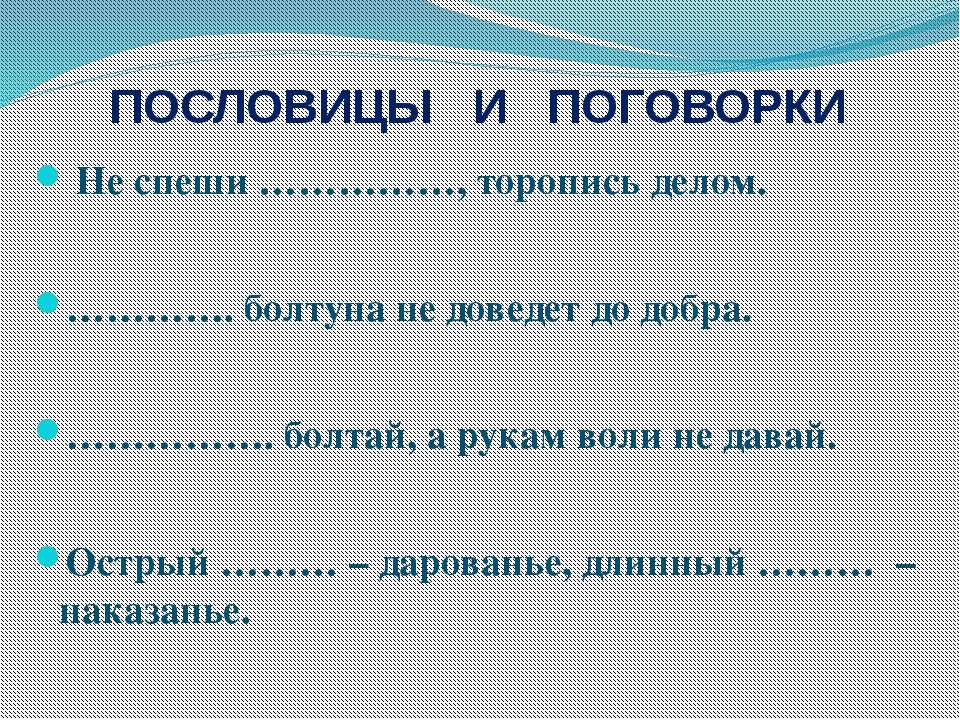 ПОСЛОВИЦЫ И ПОГОВОРКИ

Не спеши ……………, торопись делом.

…………. болтуна не доведет до добра.

……………. болтай, а рукам воли не давай.

Острый ……… – дарованье, длинный ……… – наказанье.